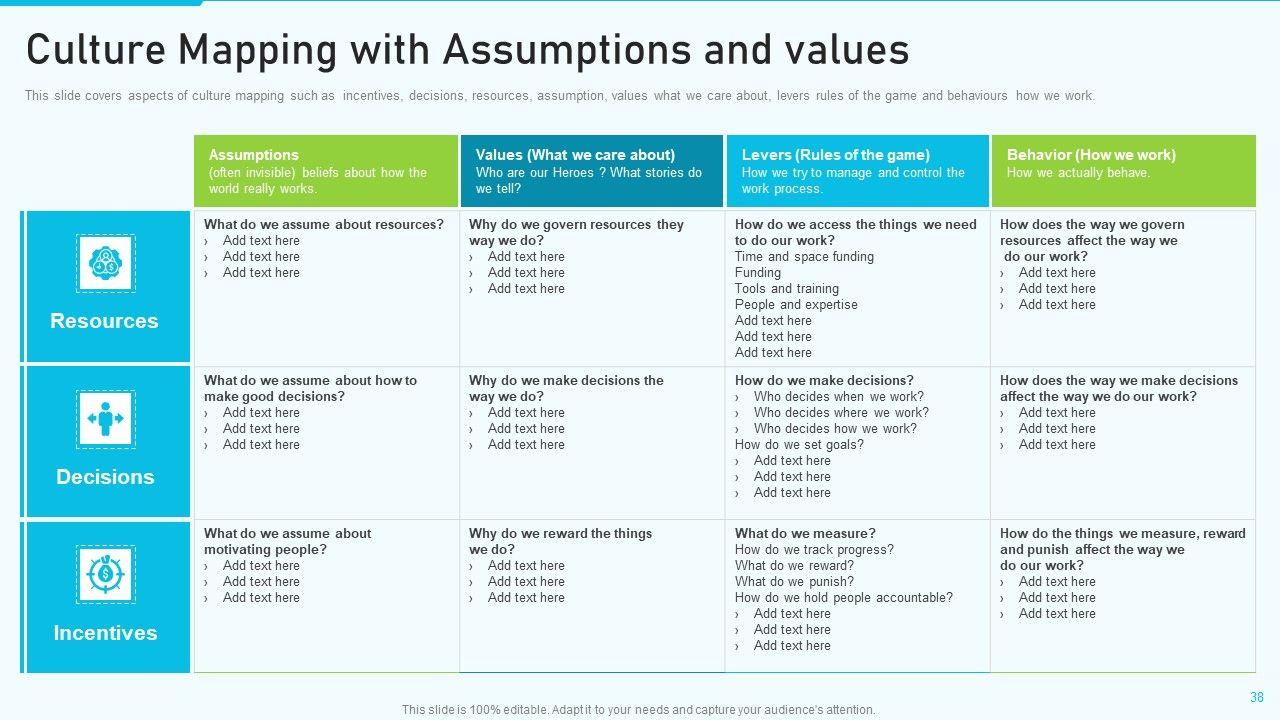 Culture Mapping with Assumptions and values

This slide covers aspects of culture mapping such as incentives, decisions, resources, assumption, values what we care about, levers rules of the game and behaviours how we work.

| | Assumptions (often invisible) beliefs about how the world really works. | Values (What we care about) Who are our Heroes ? What stories do we tell? | Levers (Rules of the game) How we try to manage and control the work process. | Behavior (How we work) How we actually behave. |
|---|---|---|---|---|
| Resources | What do we assume about resources? › Add text here › Add text here › Add text here | Why do we govern resources they way we do? › Add text here › Add text here › Add text here | How do we access the things we need to do our work? Time and space funding Funding Tools and training People and expertise Add text here Add text here Add text here | How does the way we govern resources affect the way we do our work? › Add text here › Add text here › Add text here |
| Decisions | What do we assume about how to make good decisions? › Add text here › Add text here › Add text here | Why do we make decisions the way we do? › Add text here › Add text here › Add text here | How do we make decisions? › Who decides when we work? › Who decides where we work? › Who decides how we work? How do we set goals? › Add text here › Add text here › Add text here | How does the way we make decisions affect the way we do our work? › Add text here › Add text here › Add text here |
| Incentives | What do we assume about motivating people? › Add text here › Add text here › Add text here | Why do we reward the things we do? › Add text here › Add text here › Add text here | What do we measure? How do we track progress? What do we reward? What do we punish? How do we hold people accountable? › Add text here › Add text here › Add text here | How do the things we measure, reward and punish affect the way we do our work? › Add text here › Add text here › Add text here |

This slide is 100% editable. Adapt it to your needs and capture your audience's attention.

38